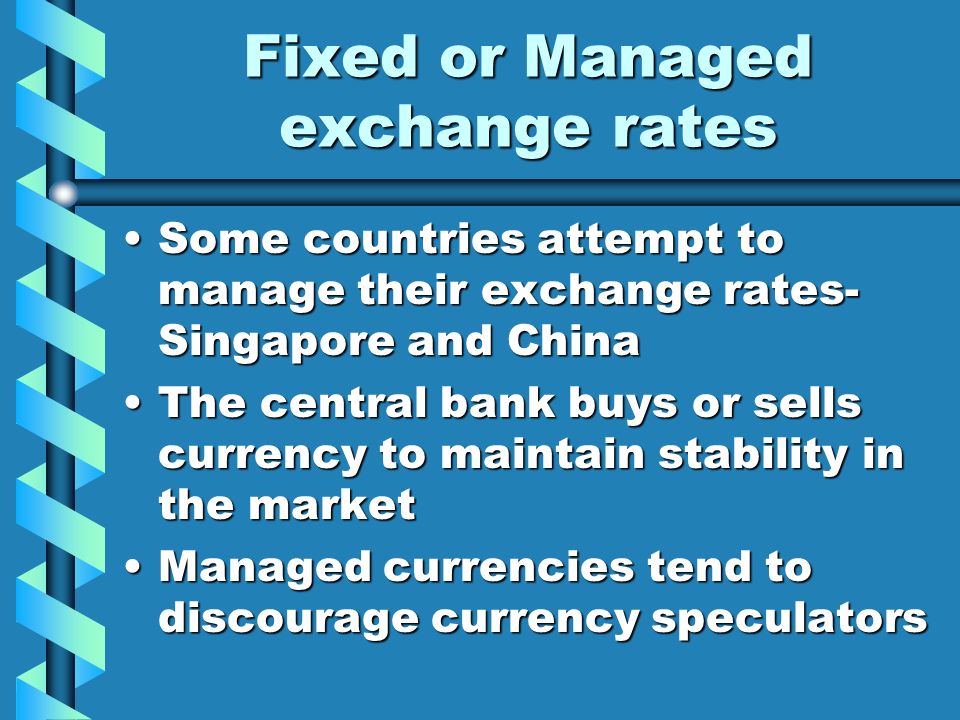 Fixed or Managed exchange rates

• Some countries attempt to manage their exchange rates- Singapore and China

• The central bank buys or sells currency to maintain stability in the market

• Managed currencies tend to discourage currency speculators